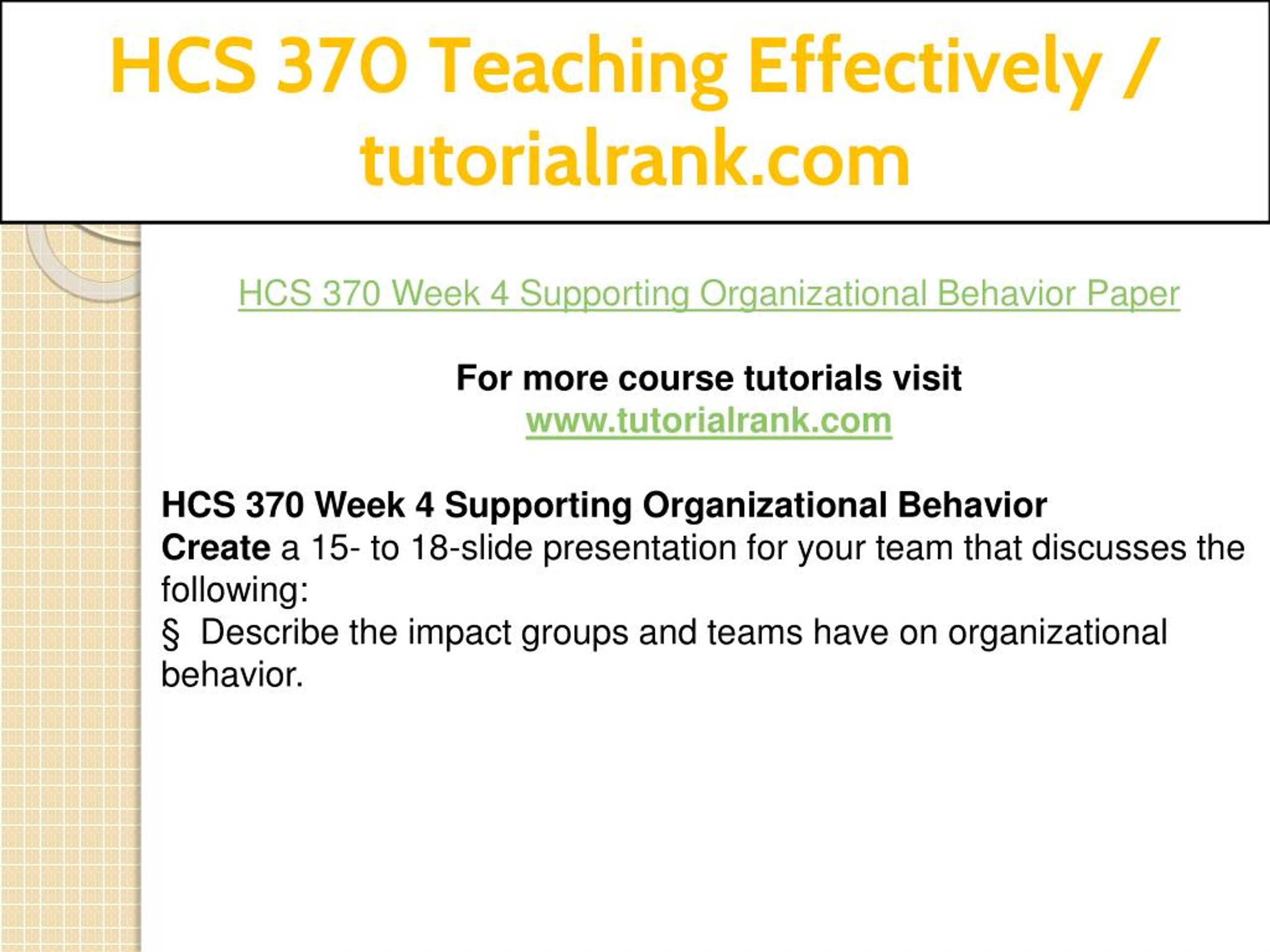 HCS 370 Teaching Effectively / tutorialrank.com

HCS 370 Week 4 Supporting Organizational Behavior Paper

For more course tutorials visit
www.tutorialrank.com

HCS 370 Week 4 Supporting Organizational Behavior
Create a 15- to 18-slide presentation for your team that discusses the following:
§ Describe the impact groups and teams have on organizational behavior.